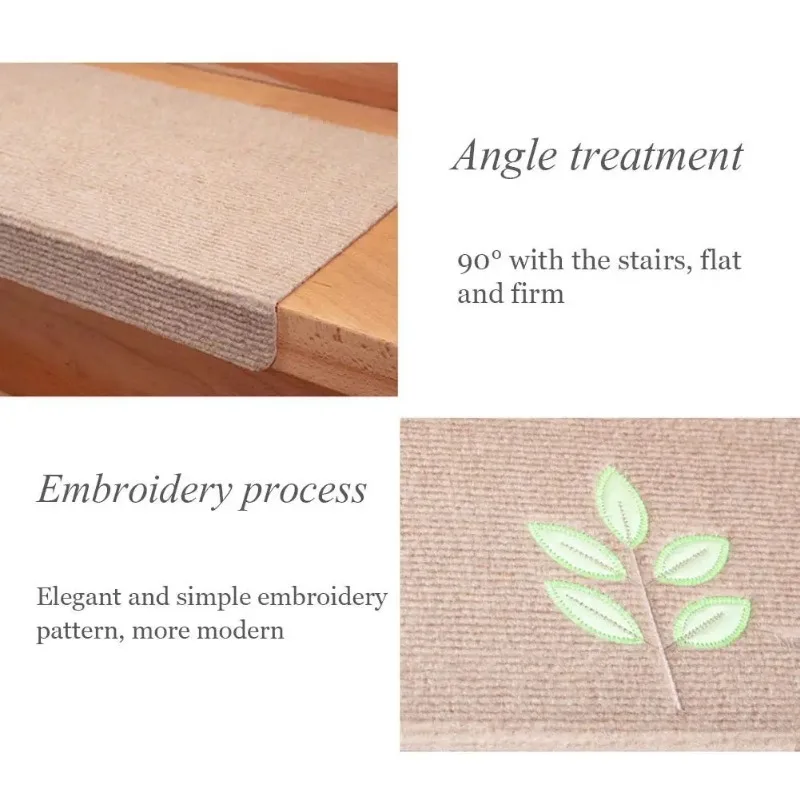 Angle treatment

90° with the stairs, flat and firm

Embroidery process

Elegant and simple embroidery pattern, more modern